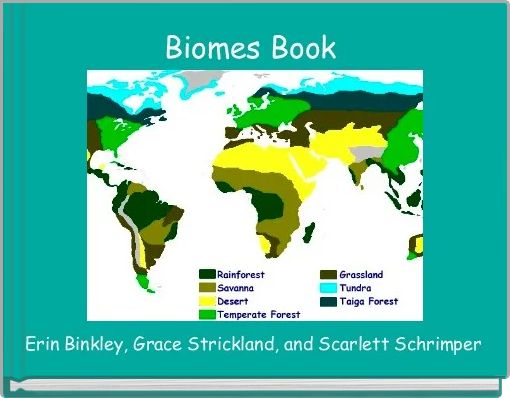 Biomes Book

Rainforest
Savanna
Desert
Temperate Forest
Grassland
Tundra
Taiga Forest

Erin Binkley, Grace Strickland, and Scarlett Schrimper